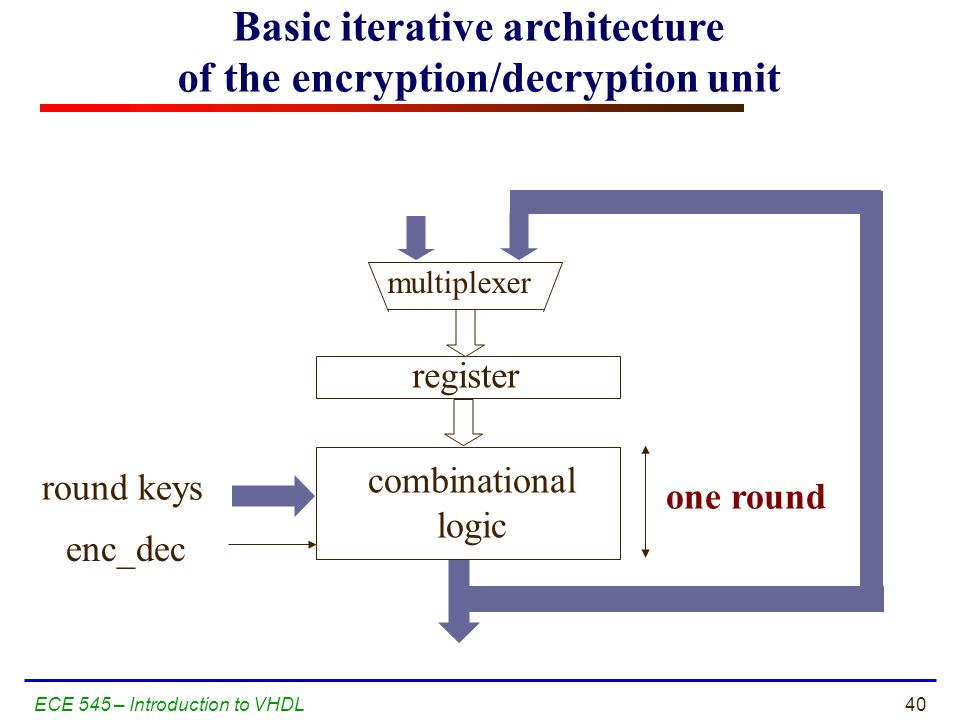 Basic iterative architecture of the encryption/decryption unit

multiplexer

register

round keys

enc_dec

combinational logic

one round

ECE 545 – Introduction to VHDL

40